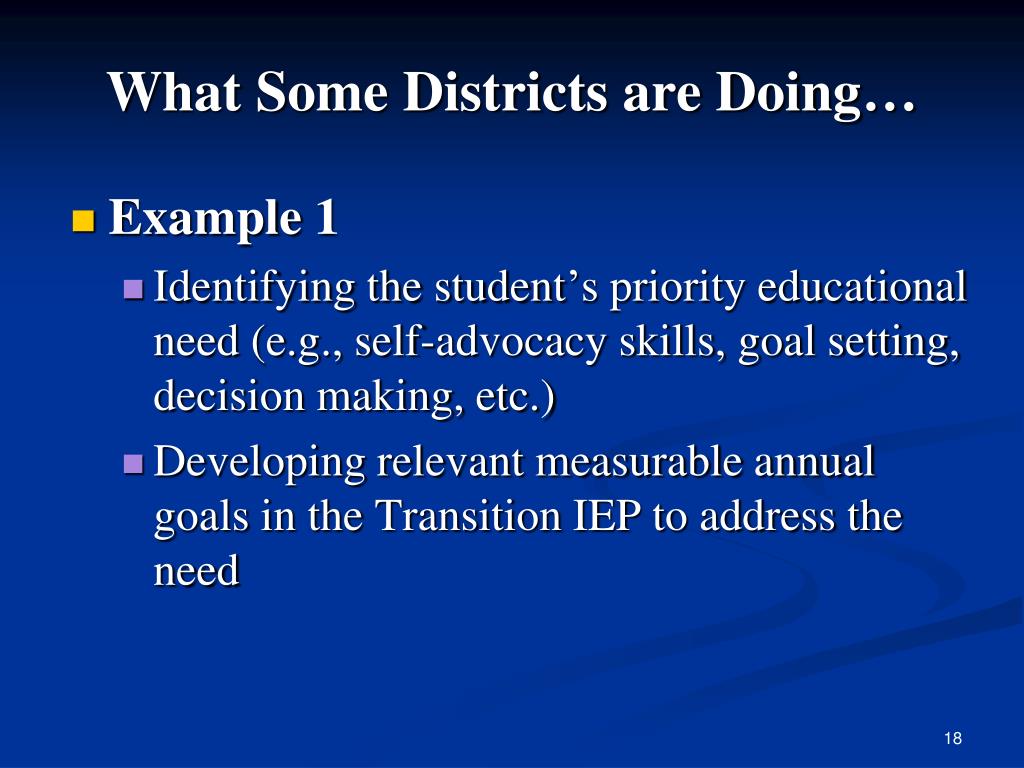 What Some Districts are Doing…

Example 1

Identifying the student’s priority educational need (e.g., self-advocacy skills, goal setting, decision making, etc.)

Developing relevant measurable annual goals in the Transition IEP to address the need

18